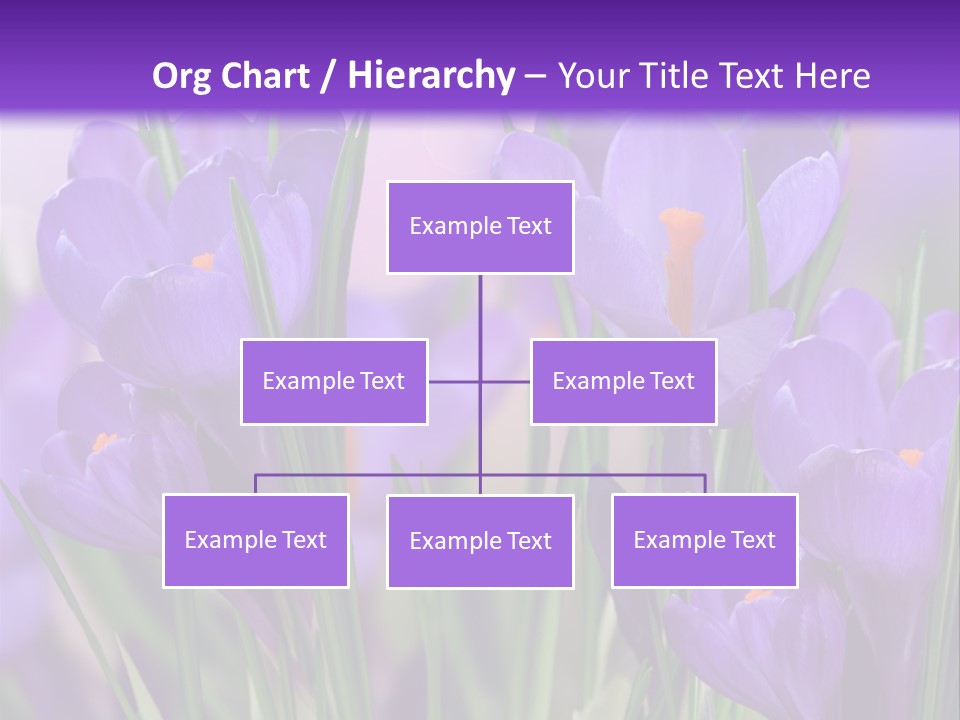 Org Chart / Hierarchy – Your Title Text Here

Example Text

Example Text

Example Text

Example Text

Example Text

Example Text